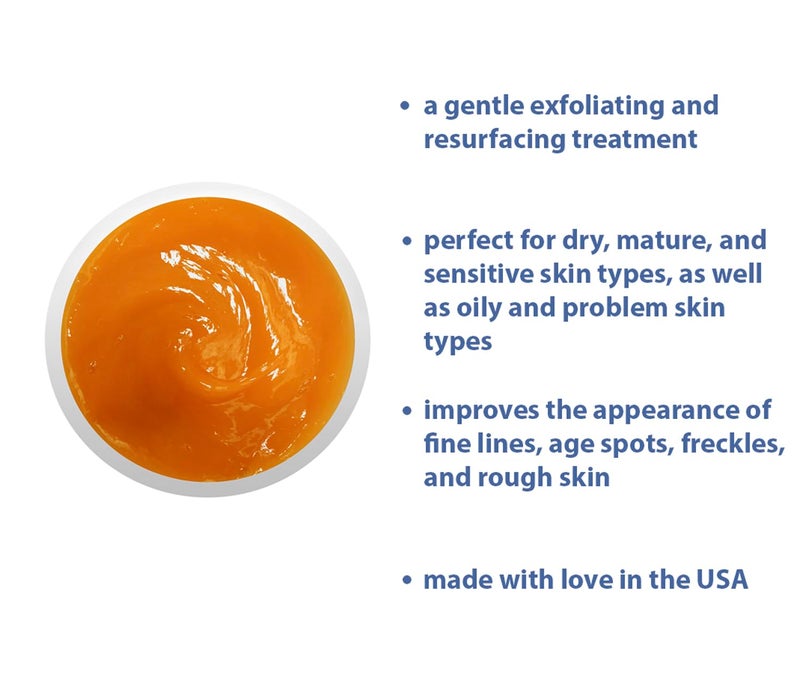 • a gentle exfoliating and resurfacing treatment

• perfect for dry, mature, and sensitive skin types, as well as oily and problem skin types

• improves the appearance of fine lines, age spots, freckles, and rough skin

• made with love in the USA